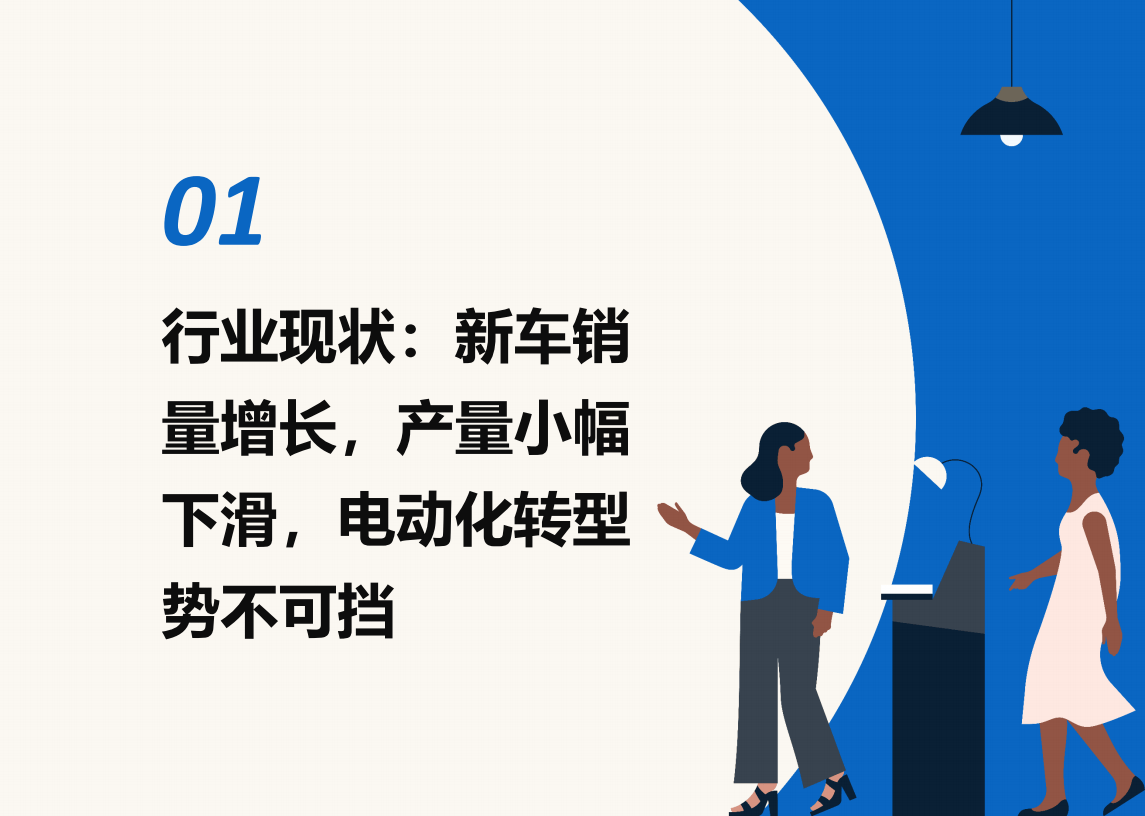 01

行业现状：新车销量增长，产量小幅下滑，电动化转型势不可挡